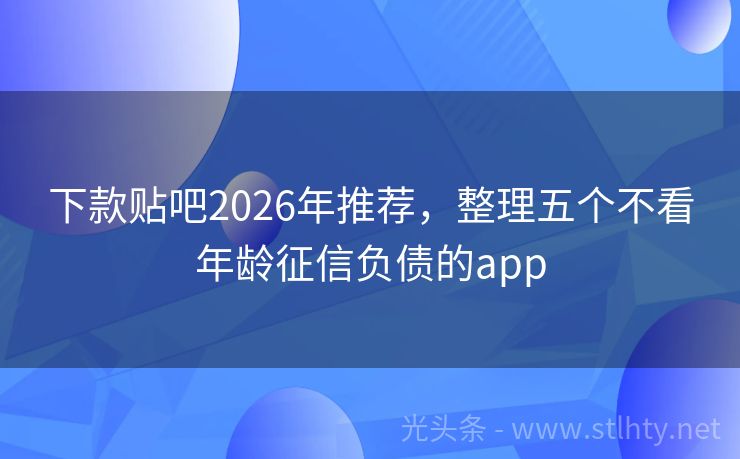 下款贴吧2026年推荐，整理五个不看年龄征信负债的app

光头条 - www.stlhty.net